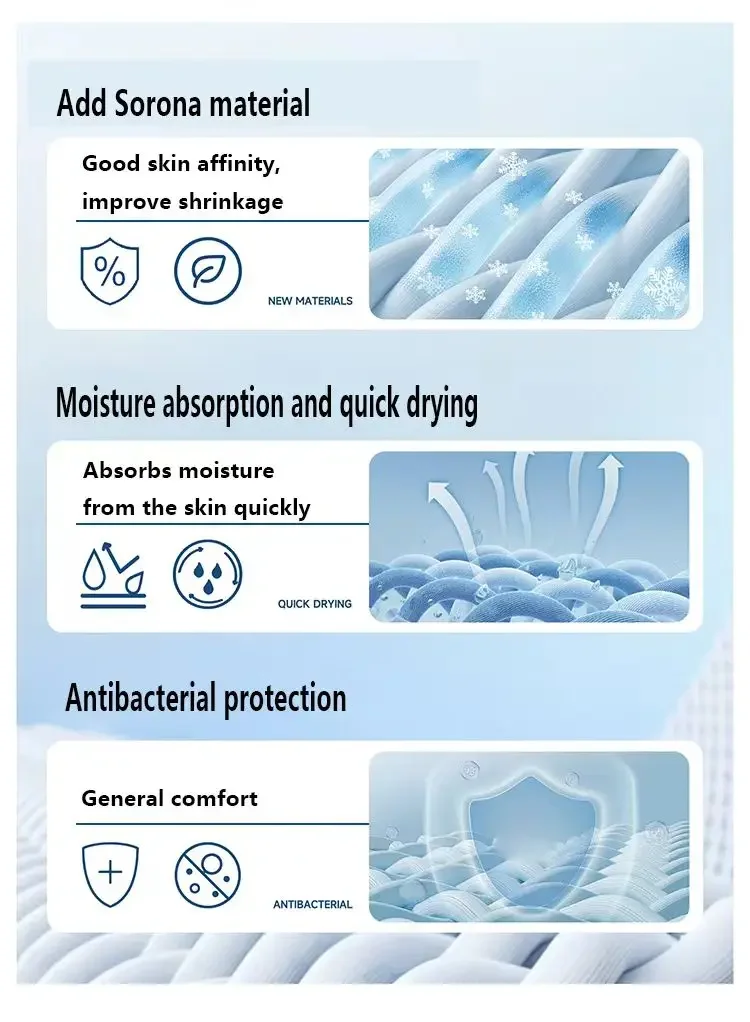 Add Sorona material

Good skin affinity, improve shrinkage

%

NEW MATERIALS

Moisture absorption and quick drying

Absorbs moisture from the skin quickly

QUICK DRYING

Antibacterial protection

General comfort

ANTIBACTERIAL